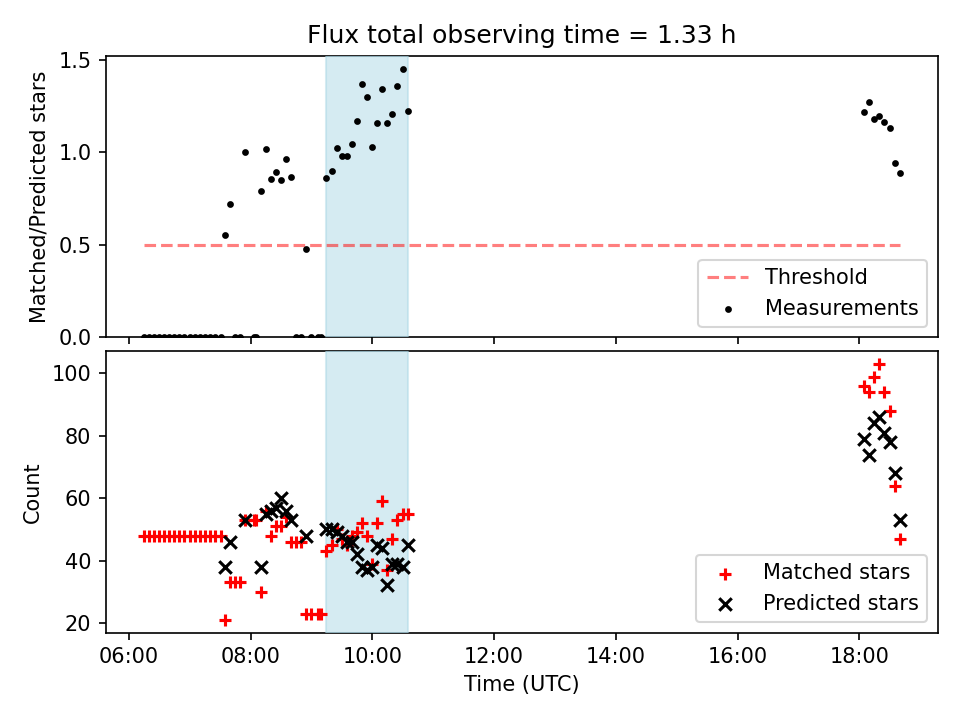 Flux total observing time = 1.33 h

Matched/Predicted stars
1.5
1.0
0.5
0.0

Threshold
Measurements

Count
100
80
60
40
20

Matched stars
Predicted stars

06:00
08:00
10:00
12:00
14:00
16:00
18:00
Time (UTC)